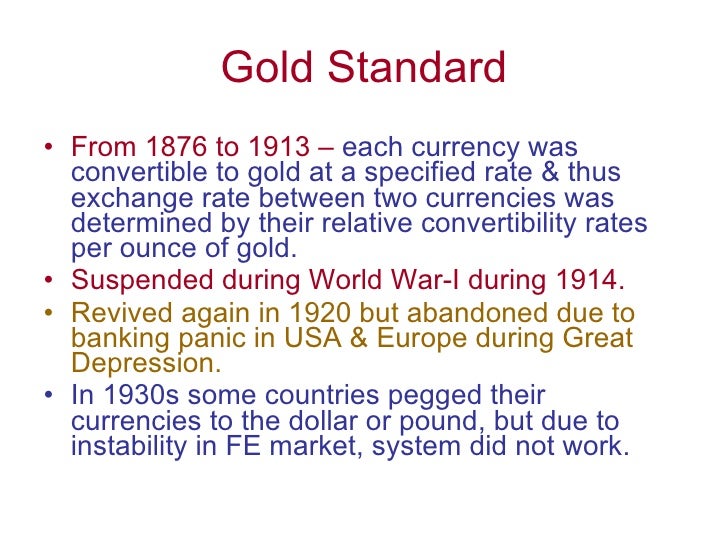 Gold Standard

• From 1876 to 1913 – each currency was convertible to gold at a specified rate & thus exchange rate between two currencies was determined by their relative convertibility rates per ounce of gold.
• Suspended during World War-I during 1914.
• Revived again in 1920 but abandoned due to banking panic in USA & Europe during Great Depression.
• In 1930s some countries pegged their currencies to the dollar or pound, but due to instability in FE market, system did not work.